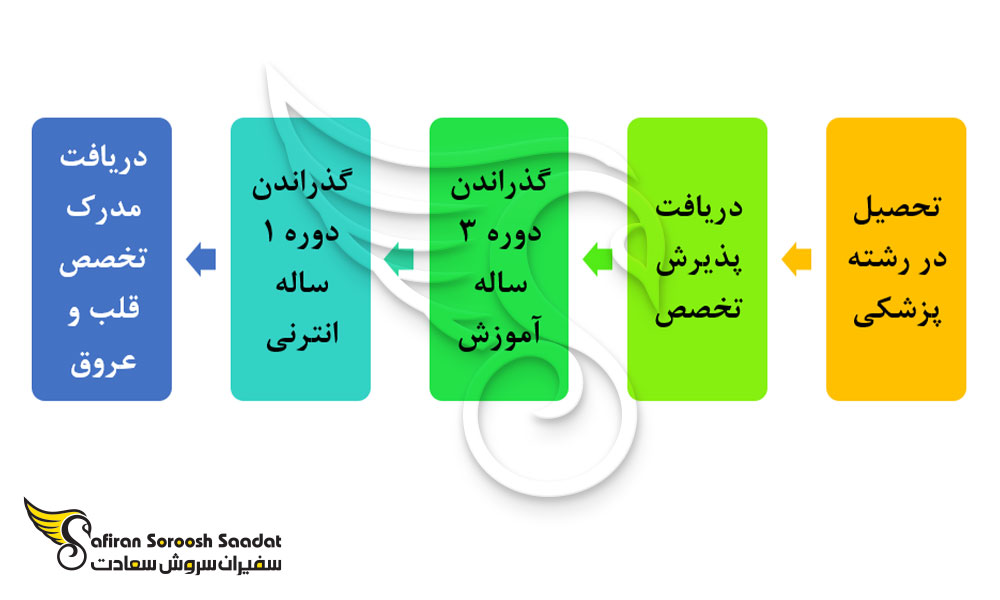 تحصیل در رشته پزشکی

دریافت پذیرش تخصص

گذراندن دوره ۳ ساله آموزش

گذراندن دوره ۱ ساله انترنی

دریافت مدرک تخصص قلب و عروق

Safiran Soroosh Saadat
سفیران سروش سعادت